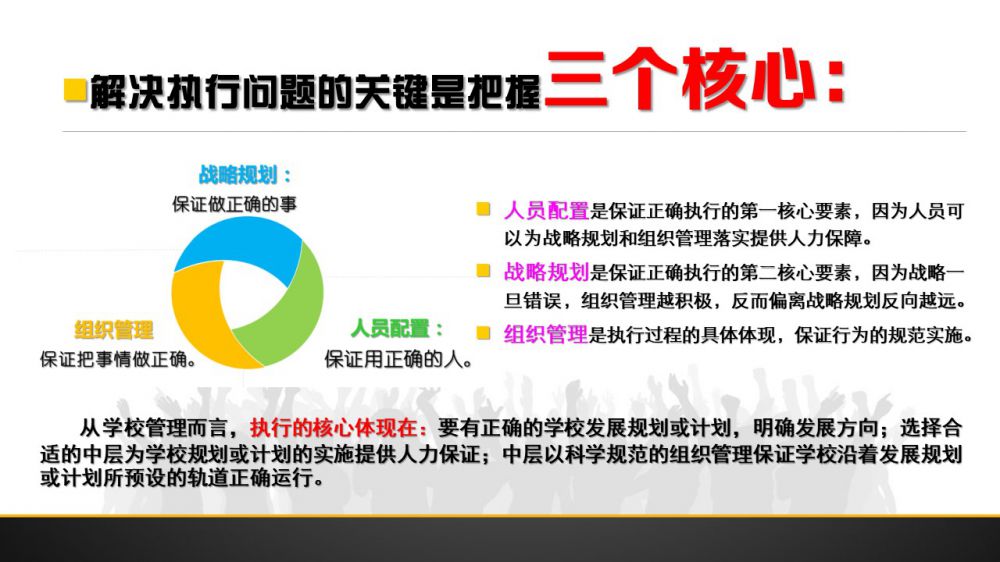 解决执行问题的关键是把握三个核心：

战略规划：
保证做正确的事

组织管理
保证把事情做正确。

人员配置：
保证用正确的人。

人员配置是保证正确执行的第一核心要素，因为人员可以为战略规划和组织管理落实提供人力保障。

战略规划是保证正确执行的第二核心要素，因为战略一旦错误，组织管理越积极，反而偏离战略规划反向越远。

组织管理是执行过程的具体体现，保证行为的规范实施。

从学校管理而言，执行的核心体现在：要有正确的学校发展规划或计划，明确发展方向；选择合适的中层为学校规划或计划的实施提供人力保证；中层以科学规范的组织管理保证学校沿着发展规划或计划所预设的轨道正确运行。